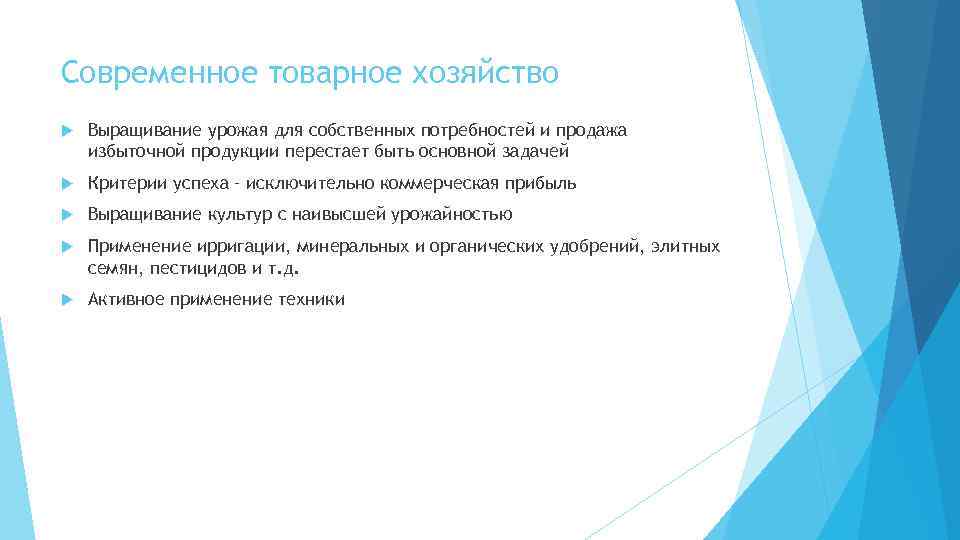 Современное товарное хозяйство

Выращивание урожая для собственных потребностей и продажа избыточной продукции перестает быть основной задачей

Критерии успеха - исключительно коммерческая прибыль

Выращивание культур с наивысшей урожайностью

Применение ирригации, минеральных и органических удобрений, элитных семян, пестицидов и т.д.

Активное применение техники